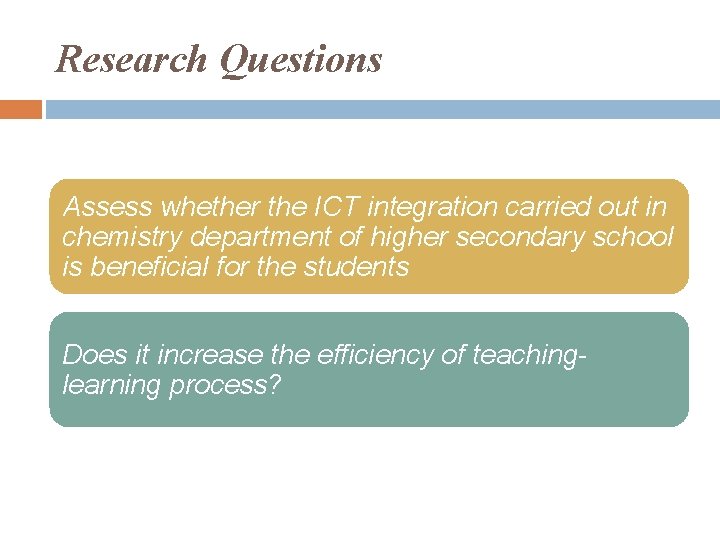 Research Questions

Assess whether the ICT integration carried out in chemistry department of higher secondary school is beneficial for the students

Does it increase the efficiency of teaching-learning process?